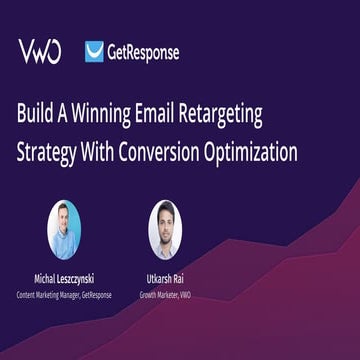 VWO GetResponse

Build A Winning Email Retargeting Strategy With Conversion Optimization

Michal Leszczynski
Content Marketing Manager, GetResponse

Utkarsh Rai
Growth Marketer, VWO